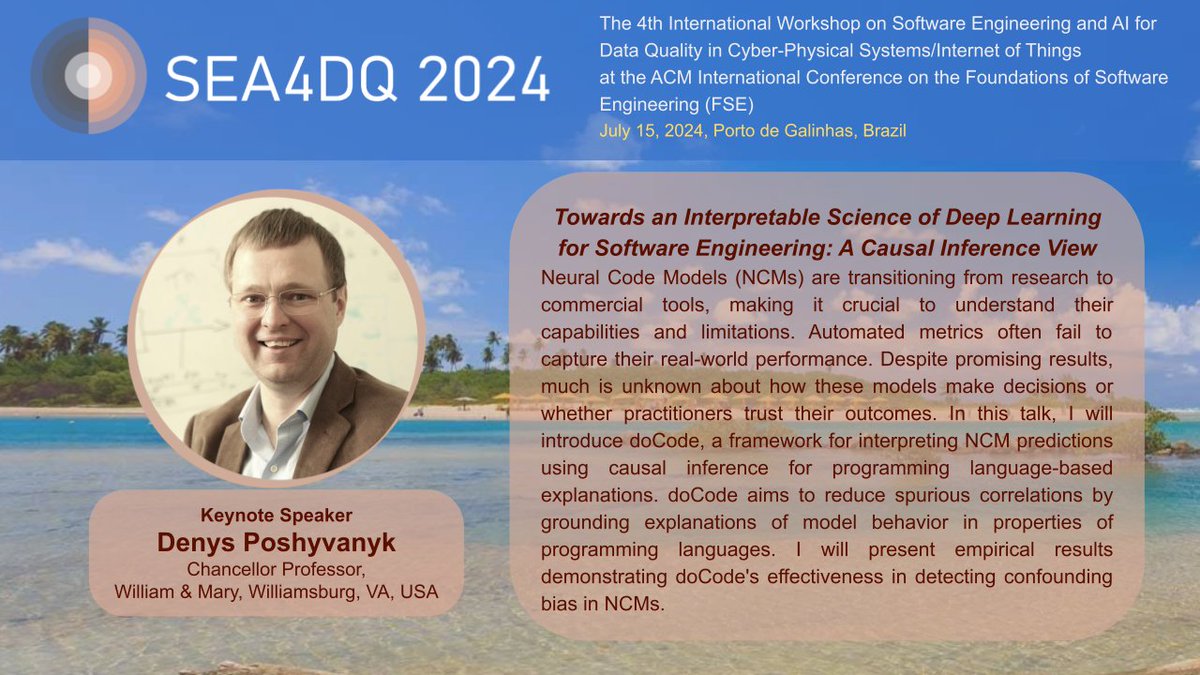 SEA4DQ 2024

The 4th International Workshop on Software Engineering and AI for Data Quality in Cyber-Physical Systems/Internet of Things at the ACM International Conference on the Foundations of Software Engineering (FSE)
July 15, 2024, Porto de Galinhas, Brazil

Keynote Speaker
Denys Poshyvanyk
Chancellor Professor,
William & Mary, Williamsburg, VA, USA

Towards an Interpretable Science of Deep Learning for Software Engineering: A Causal Inference View
Neural Code Models (NCMs) are transitioning from research to commercial tools, making it crucial to understand their capabilities and limitations. Automated metrics often fail to capture their real-world performance. Despite promising results, much is unknown about how these models make decisions or whether practitioners trust their outcomes. In this talk, I will introduce doCode, a framework for interpreting NCM predictions using causal inference for programming language-based explanations. doCode aims to reduce spurious correlations by grounding explanations of model behavior in properties of programming languages. I will present empirical results demonstrating doCode's effectiveness in detecting confounding bias in NCMs.